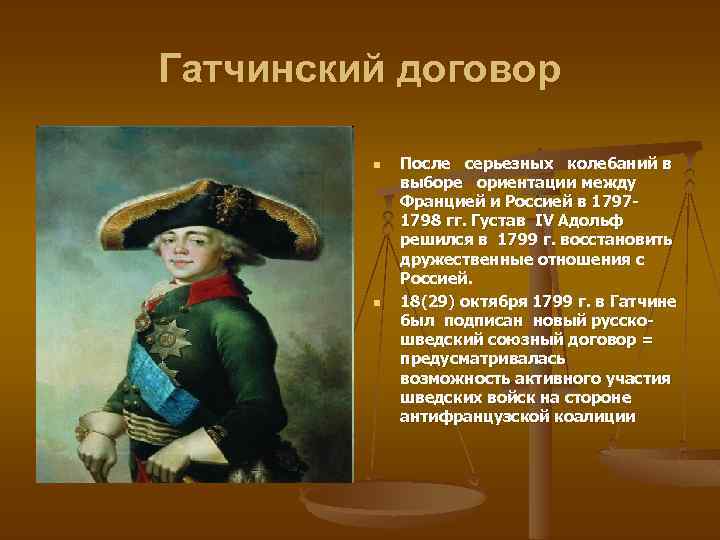 Гатчинский договор

После серьезных колебаний в выборе ориентации между Францией и Россией в 1797-1798 гг. Густав IV Адольф решился в 1799 г. восстановить дружественные отношения с Россией.

18(29) октября 1799 г. в Гатчине был подписан новый русско-шведский союзный договор = предусматривалась возможность активного участия шведских войск на стороне антифранцузской коалиции